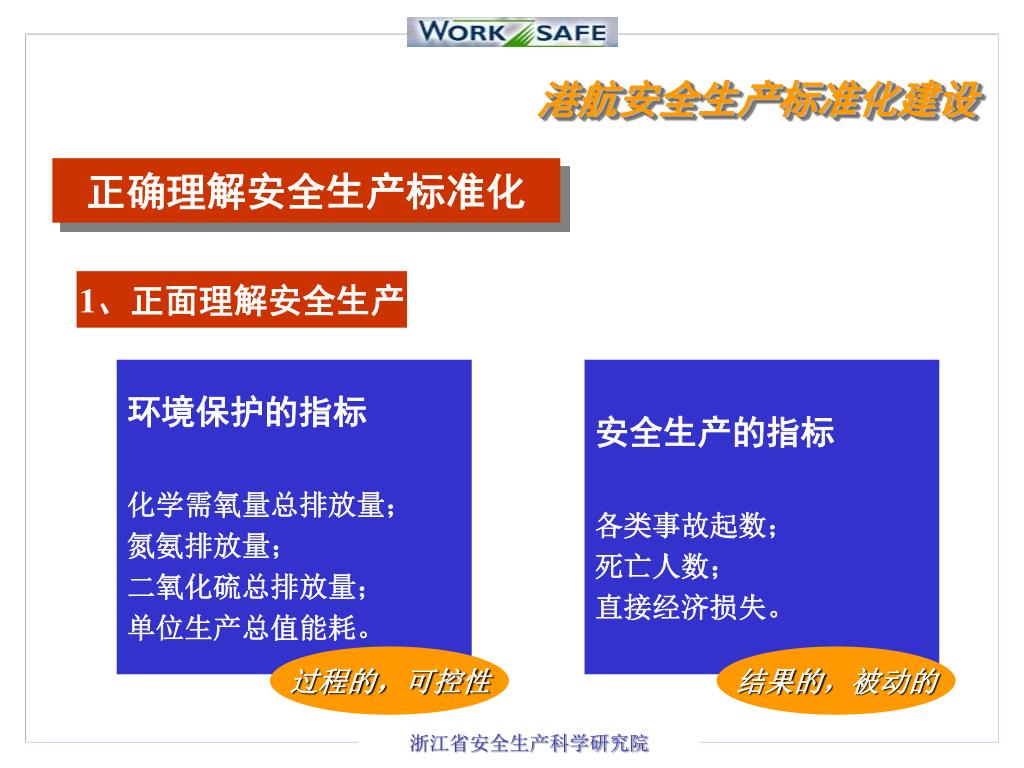 WORK SAFE

港航安全生产标准化建设

正确理解安全生产标准化

1、正面理解安全生产

环境保护的指标

化学需氧量总排放量；
氮氨排放量；
二氧化硫总排放量；
单位生产总值能耗。

过程的，可控性

安全生产的指标

各类事故起数；
死亡人数；
直接经济损失。

结果的，被动的

浙江省安全生产科学研究院